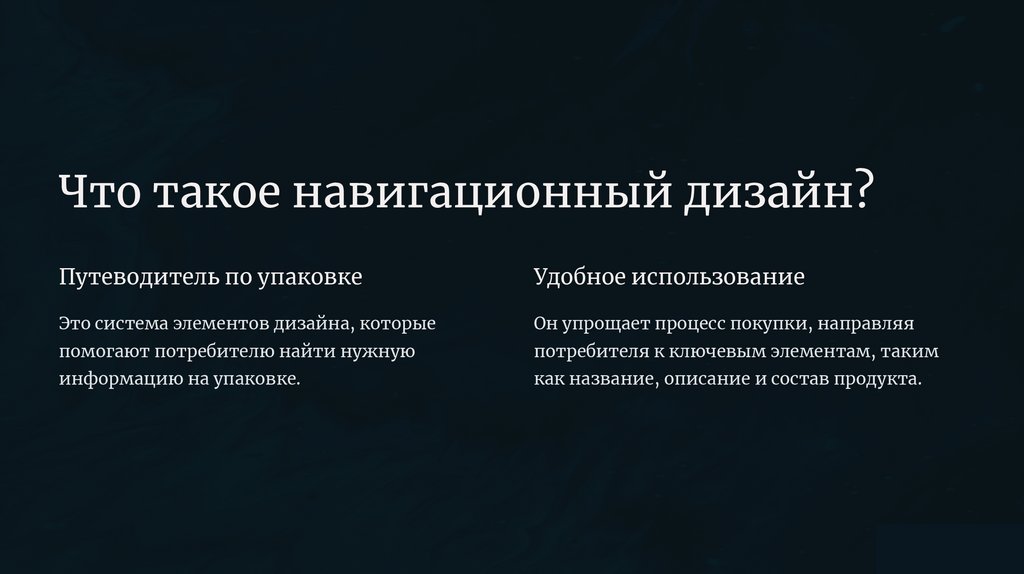 Что такое навигационный дизайн?

Путеводитель по упаковке

Это система элементов дизайна, которые помогают потребителю найти нужную информацию на упаковке.

Удобное использование

Он упрощает процесс покупки, направляя потребителя к ключевым элементам, таким как название, описание и состав продукта.